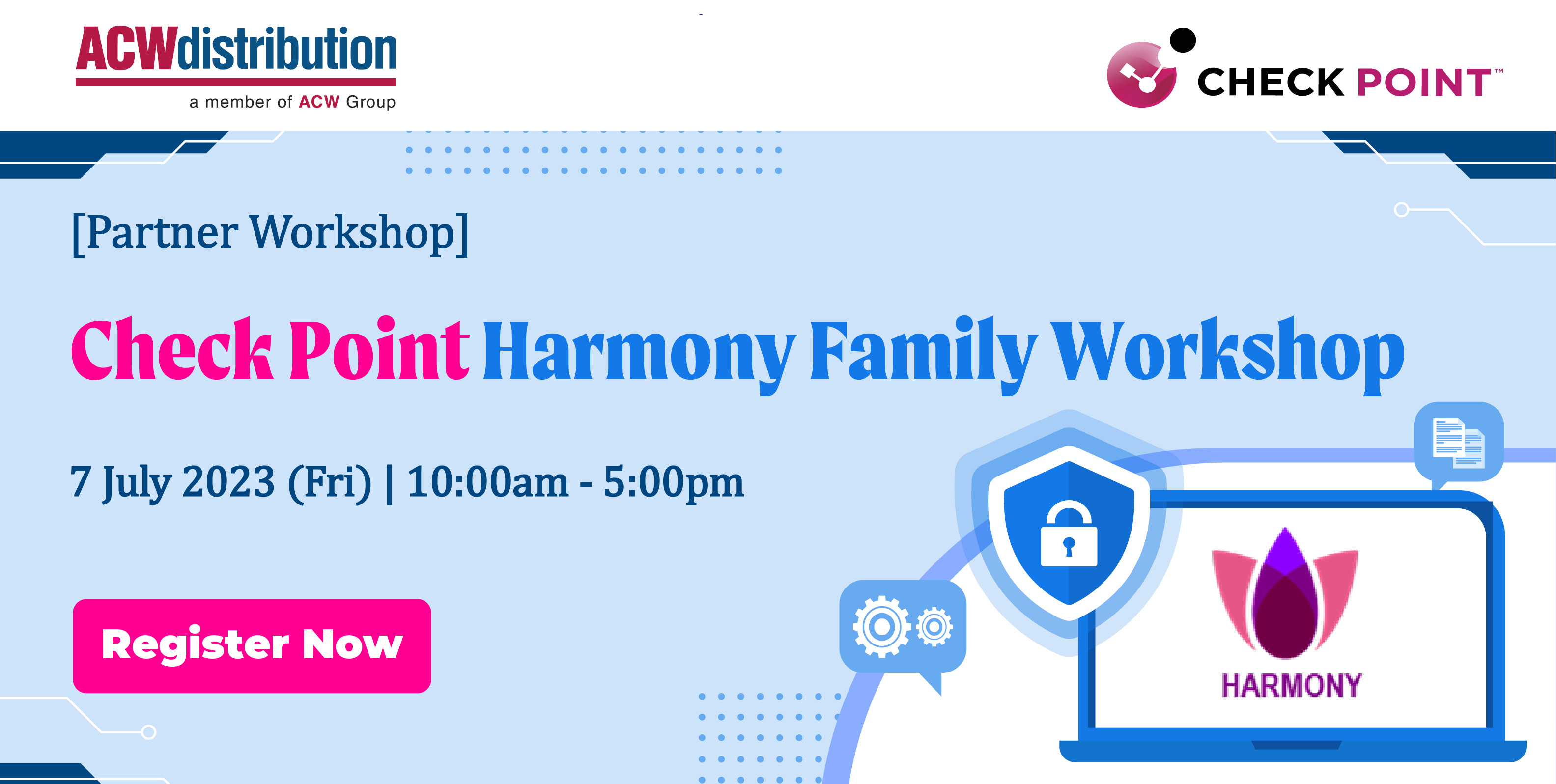 ACWdistribution
a member of ACW Group

CHECK POINT™

[Partner Workshop]

Check Point Harmony Family Workshop

7 July 2023 (Fri) | 10:00am - 5:00pm

Register Now

HARMONY